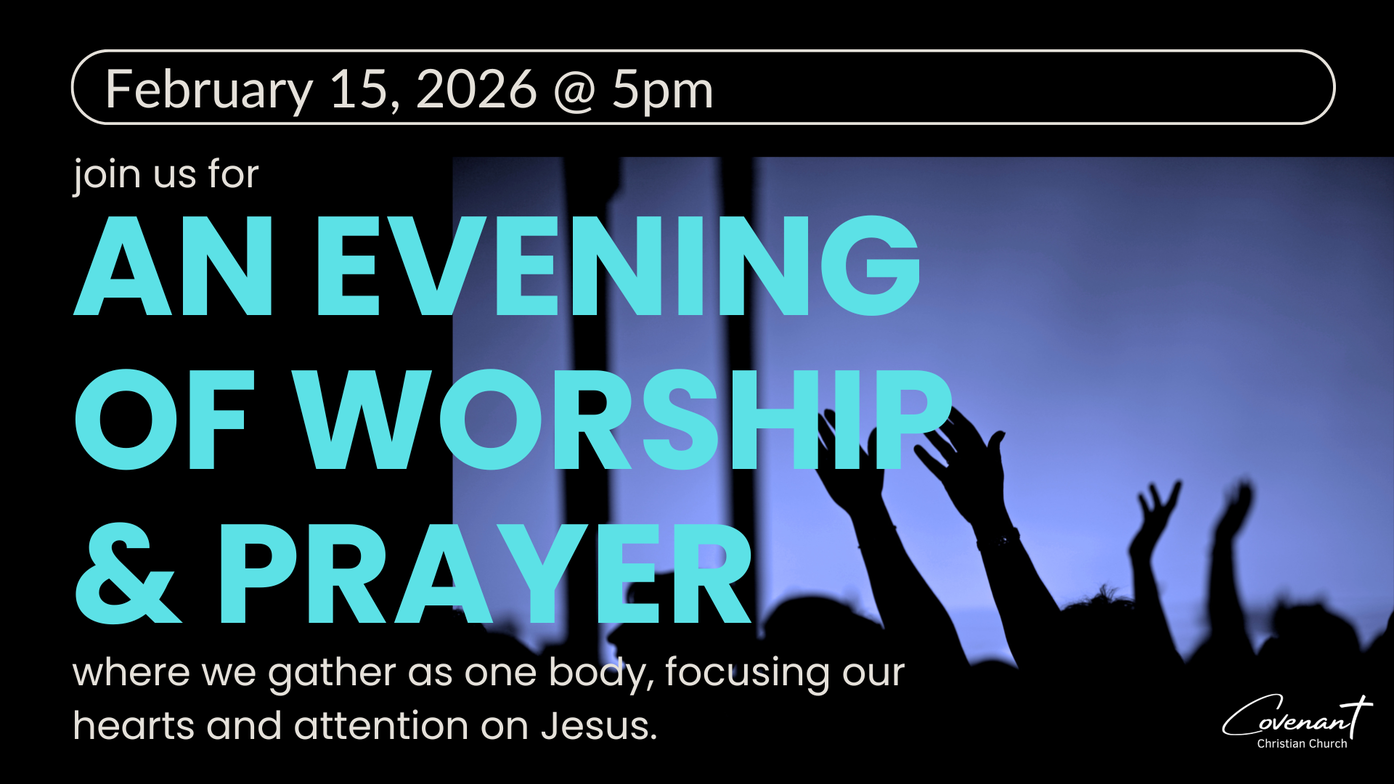 February 15, 2026 @ 5pm

join us for

AN EVENING OF WORSHIP & PRAYER

where we gather as one body, focusing our hearts and attention on Jesus.

Covenant
Christian Church